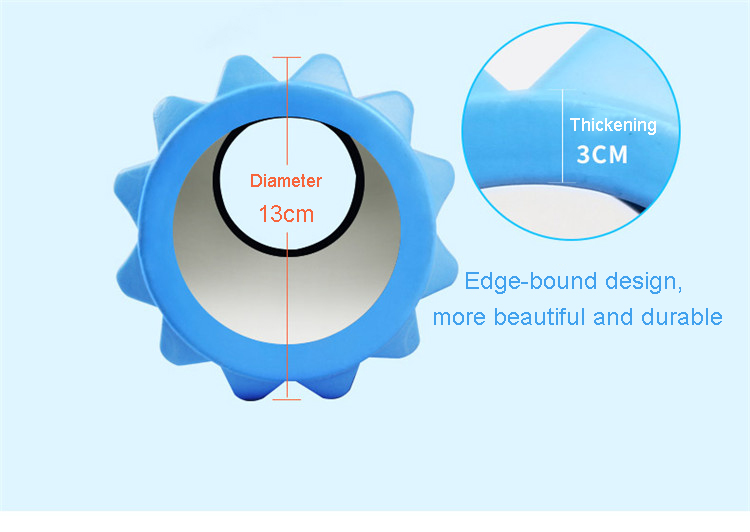 Diameter
13cm

Thickening
3CM

Edge-bound design,
more beautiful and durable